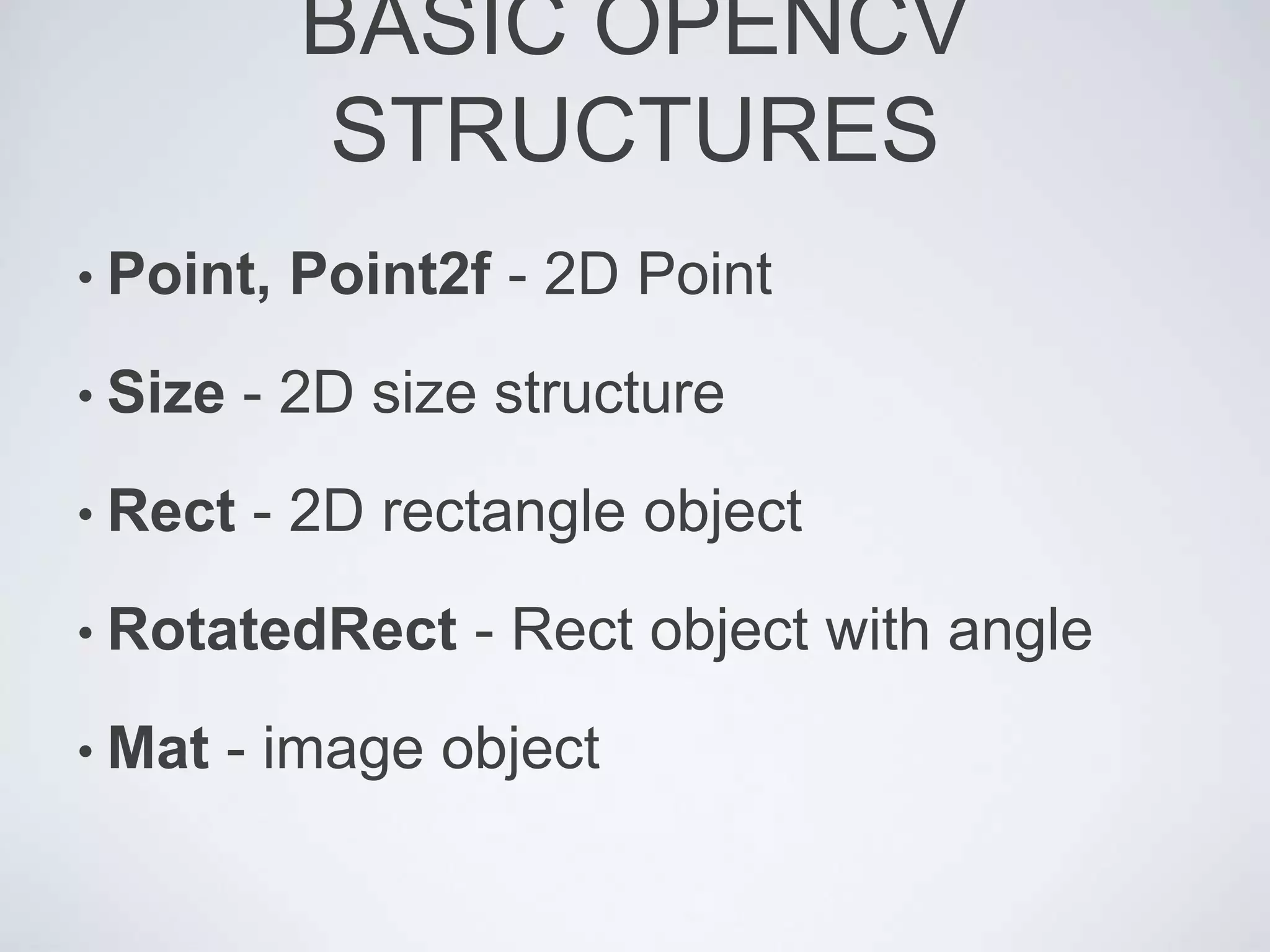 BASIC OPENCV STRUCTURES

• Point, Point2f - 2D Point

• Size - 2D size structure

• Rect - 2D rectangle object

• RotatedRect - Rect object with angle

• Mat - image object